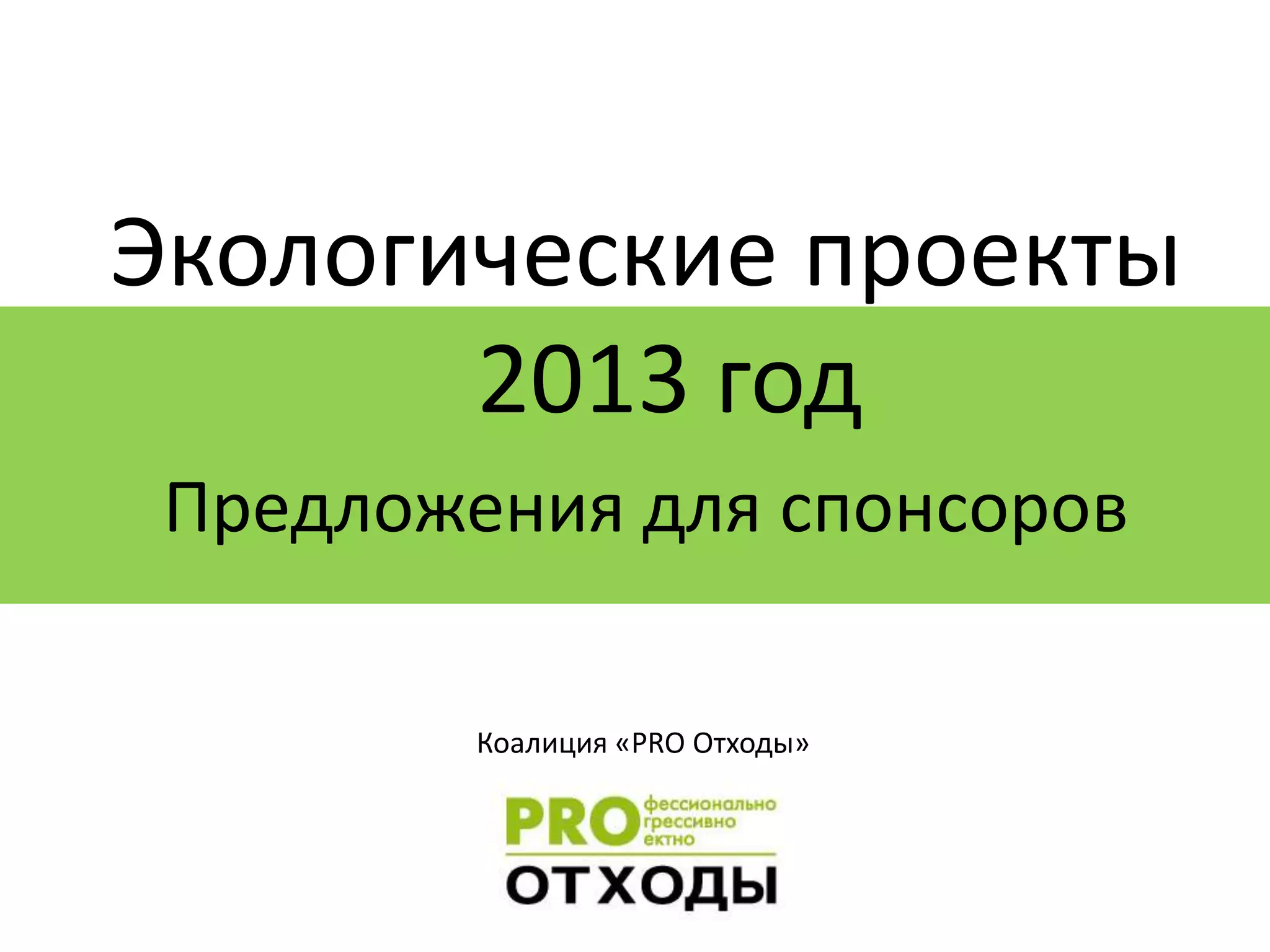 Экологические проекты
2013 год
Предложения для спонсоров

Коалиция «PRO Отходы»

PRO фессионально
грессивно
ектно
ОТХОДЫ